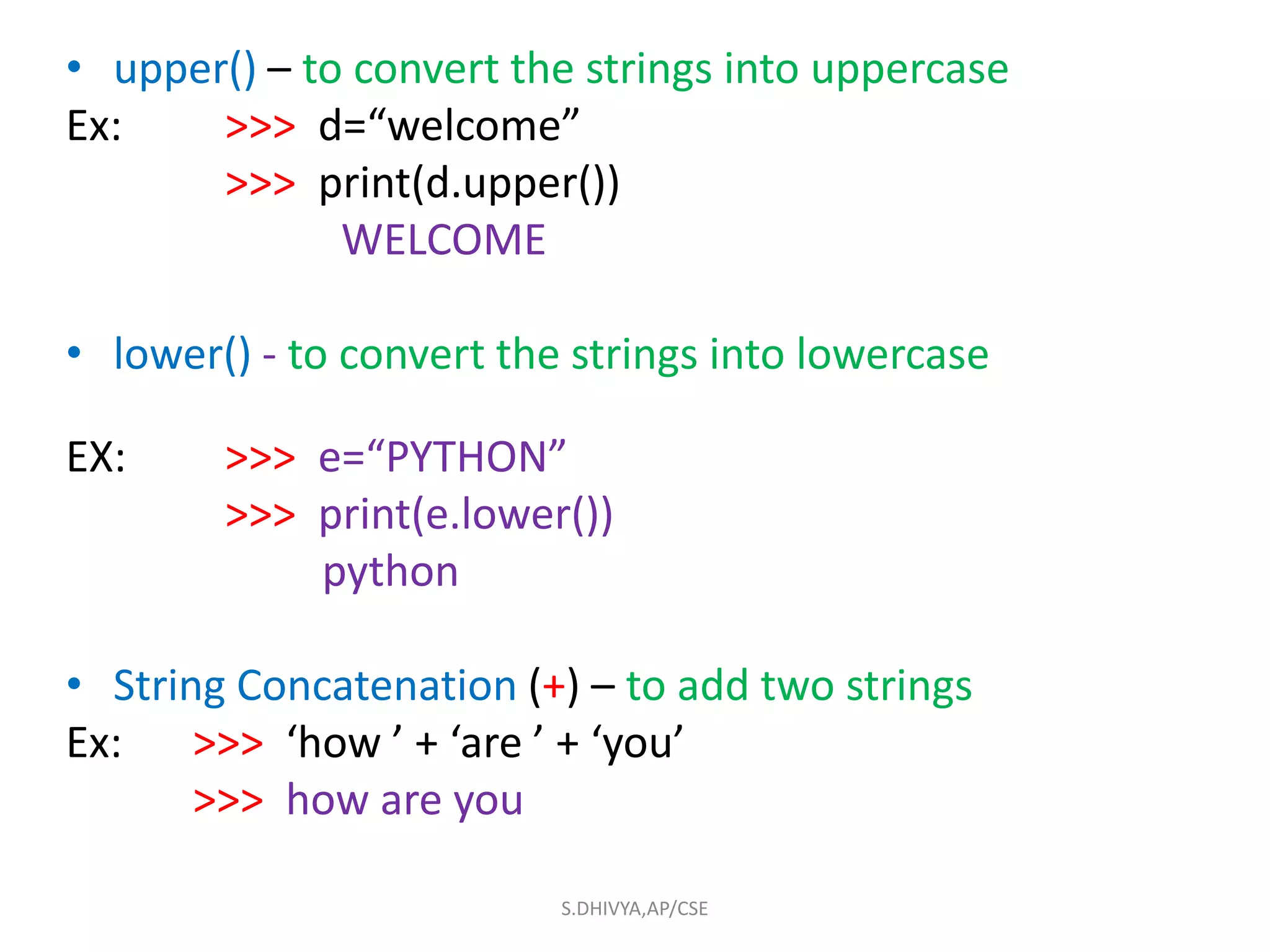 • upper() – to convert the strings into uppercase

Ex: >>> d=“welcome”
>>> print(d.upper())
WELCOME

• lower() - to convert the strings into lowercase

EX: >>> e=“PYTHON”
>>> print(e.lower())
python

• String Concatenation (+) – to add two strings

Ex: >>> ‘how ’ + ‘are ’ + ‘you’
>>> how are you

S.DHIVYA,AP/CSE